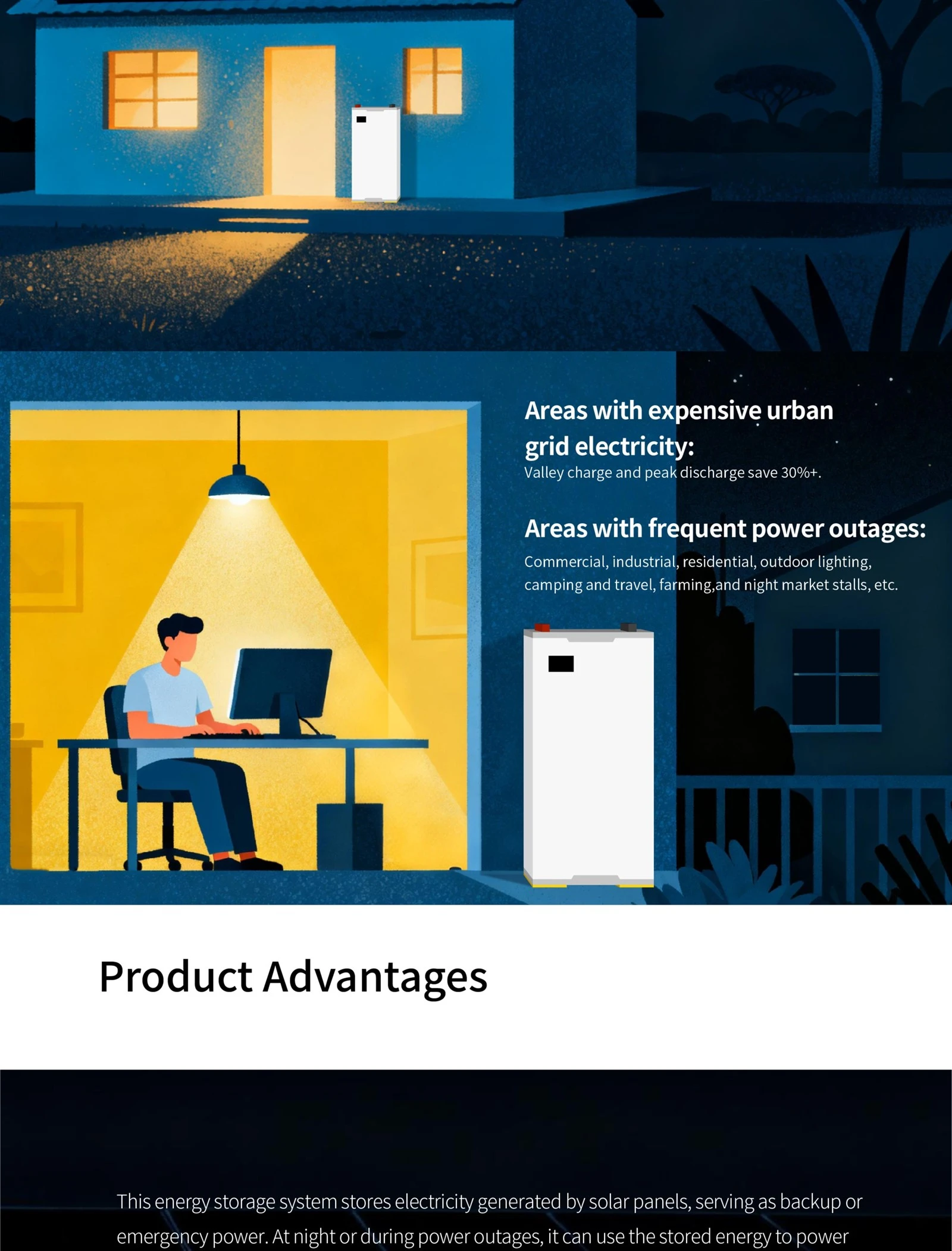 Areas with expensive urban grid electricity:
Valley charge and peak discharge save 30%+.

Areas with frequent power outages:
Commercial, industrial, residential, outdoor lighting, camping and travel, farming,and night market stalls, etc.

Product Advantages

This energy storage system stores electricity generated by solar panels, serving as backup or emergency power. At night or during power outages, it can use the stored energy to power